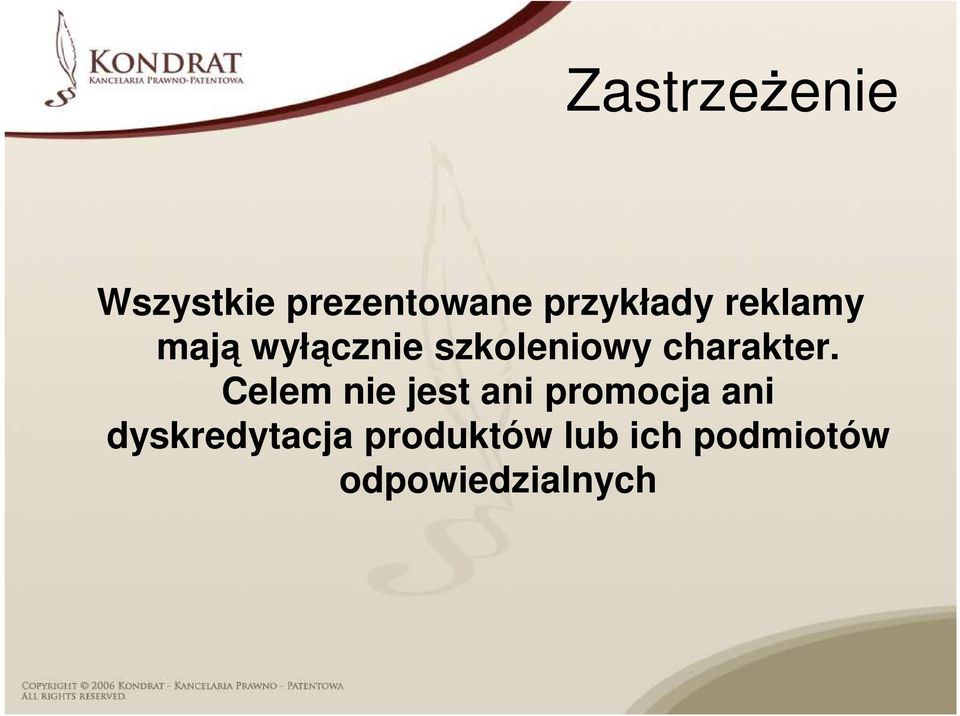 KONDRAT
KANCELARIA PRAWNO-PATENTOWA

Zastrzeżenie

Wszystkie prezentowane przykłady reklamy mają wyłącznie szkoleniowy charakter. Celem nie jest ani promocja ani dyskredytacja produktów lub ich podmiotów odpowiedzialnych

COPYRIGHT © 2006 KONDRAT - KANCELARIA PRAWNO - PATENTOWA
ALL RIGHTS RESERVED.